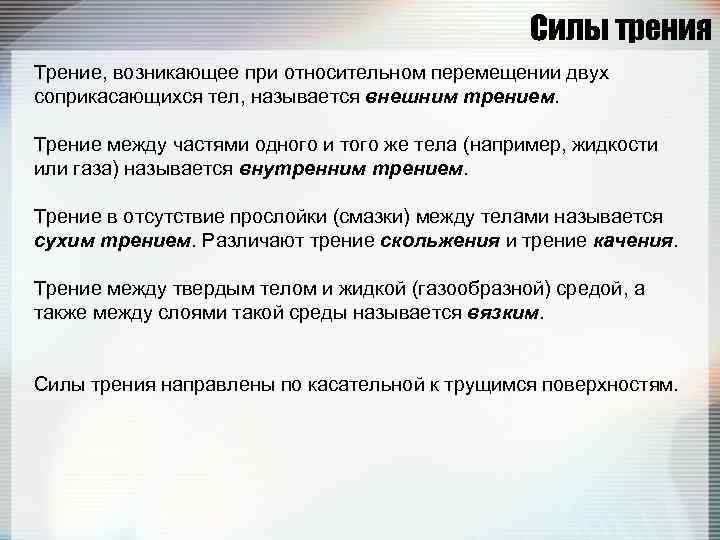 Силы трения

Трение, возникающее при относительном перемещении двух соприкасающихся тел, называется внешним трением.

Трение между частями одного и того же тела (например, жидкости или газа) называется внутренним трением.

Трение в отсутствие прослойки (смазки) между телами называется сухим трением. Различают трение скольжения и трение качения.

Трение между твердым телом и жидкой (газообразной) средой, а также между слоями такой среды называется вязким.

Силы трения направлены по касательной к трущимся поверхностям.